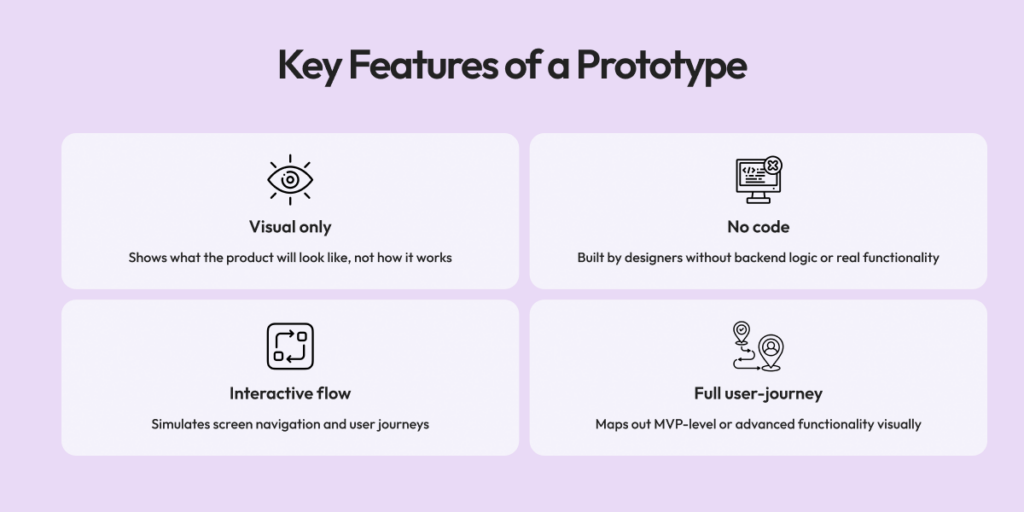 Key Features of a Prototype

Visual only

Shows what the product will look like, not how it works

No code

Built by designers without backend logic or real functionality

Interactive flow

Simulates screen navigation and user journeys

Full user-journey

Maps out MVP-level or advanced functionality visually